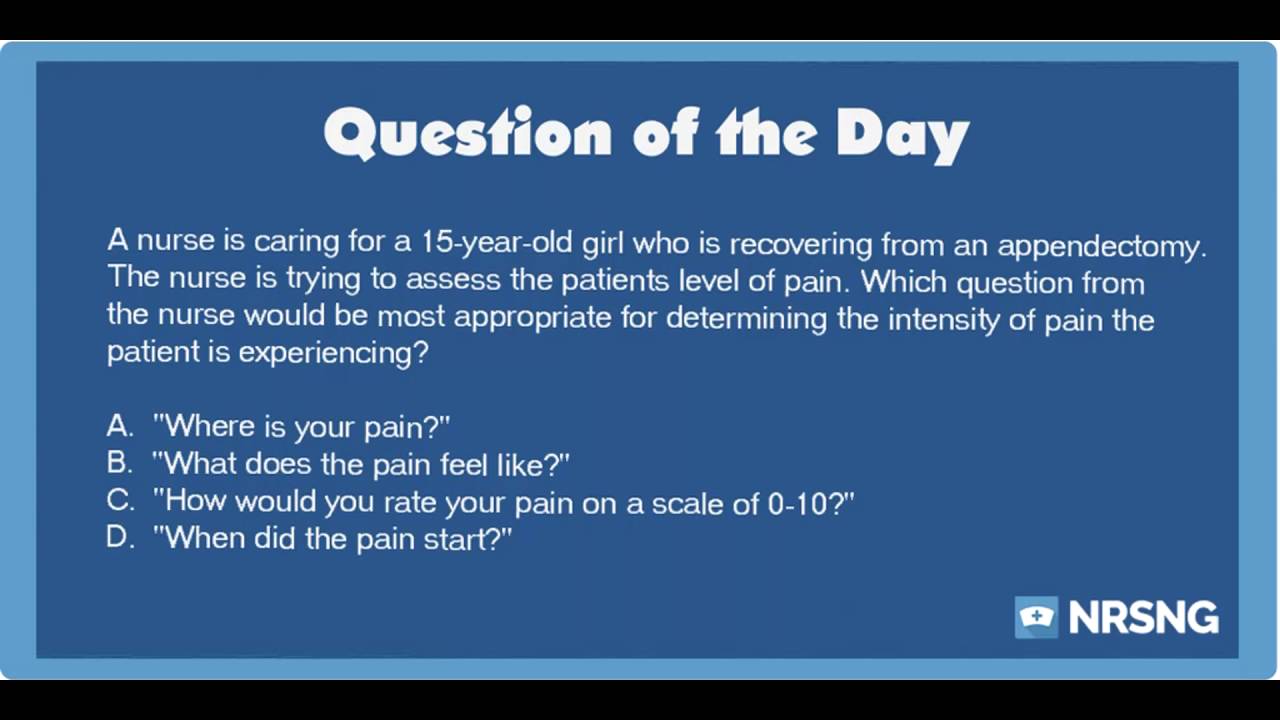 Question of the Day

A nurse is caring for a 15-year-old girl who is recovering from an appendectomy. The nurse is trying to assess the patients level of pain. Which question from the nurse would be most appropriate for determining the intensity of pain the patient is experiencing?

A. "Where is your pain?"
B. "What does the pain feel like?"
C. "How would you rate your pain on a scale of 0-10?"
D. "When did the pain start?"

NRSNG